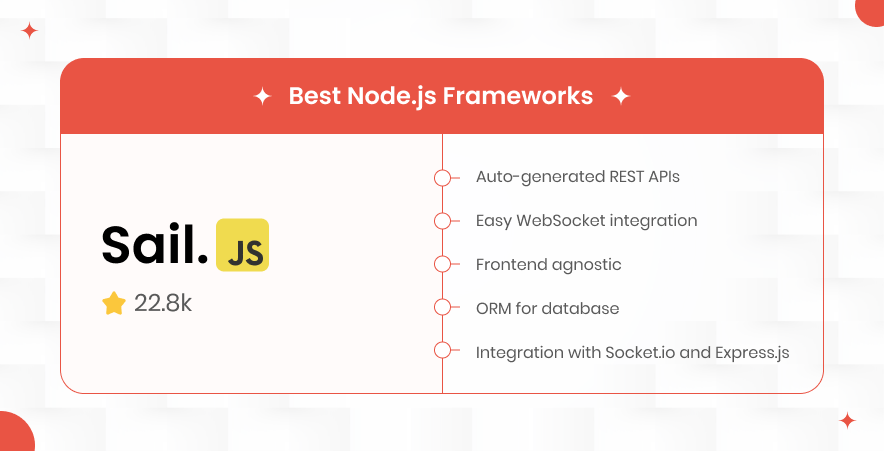 Best Node.js Frameworks

Sail. JS

22.8k

Auto-generated REST APIs

Easy WebSocket integration

Frontend agnostic

ORM for database

Integration with Socket.io and Express.js